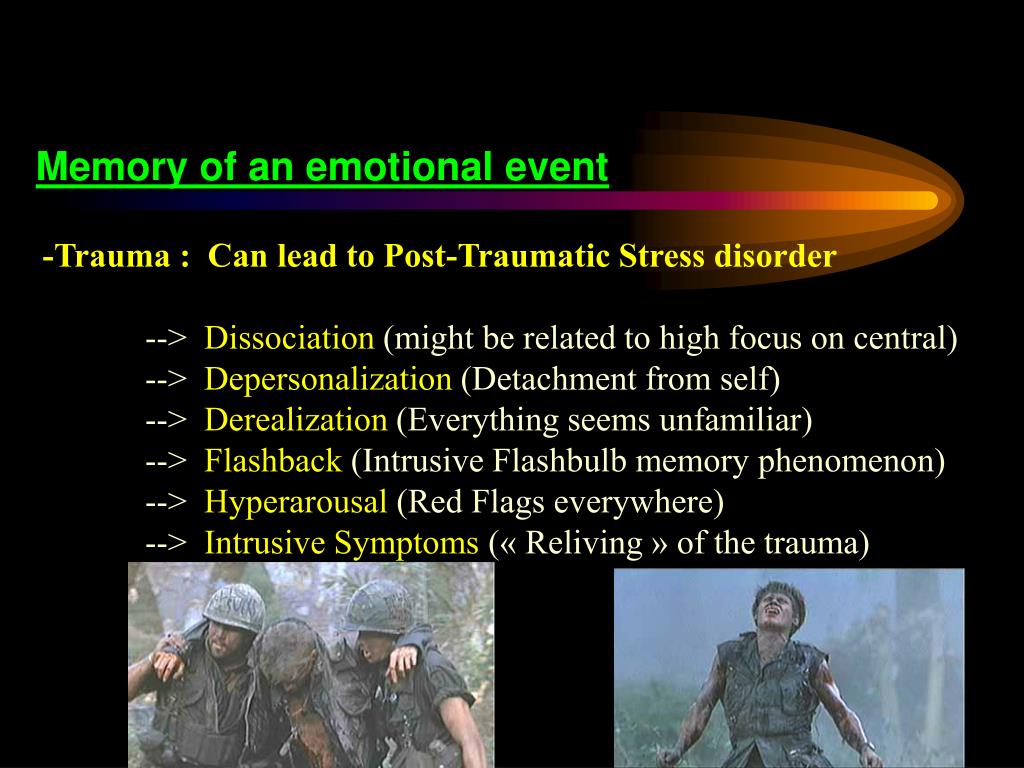 Memory of an emotional event

-Trauma : Can lead to Post-Traumatic Stress disorder

--> Dissociation (might be related to high focus on central)
--> Depersonalization (Detachment from self)
--> Derealization (Everything seems unfamiliar)
--> Flashback (Intrusive Flashbulb memory phenomenon)
--> Hyperarousal (Red Flags everywhere)
--> Intrusive Symptoms (« Reliving » of the trauma)